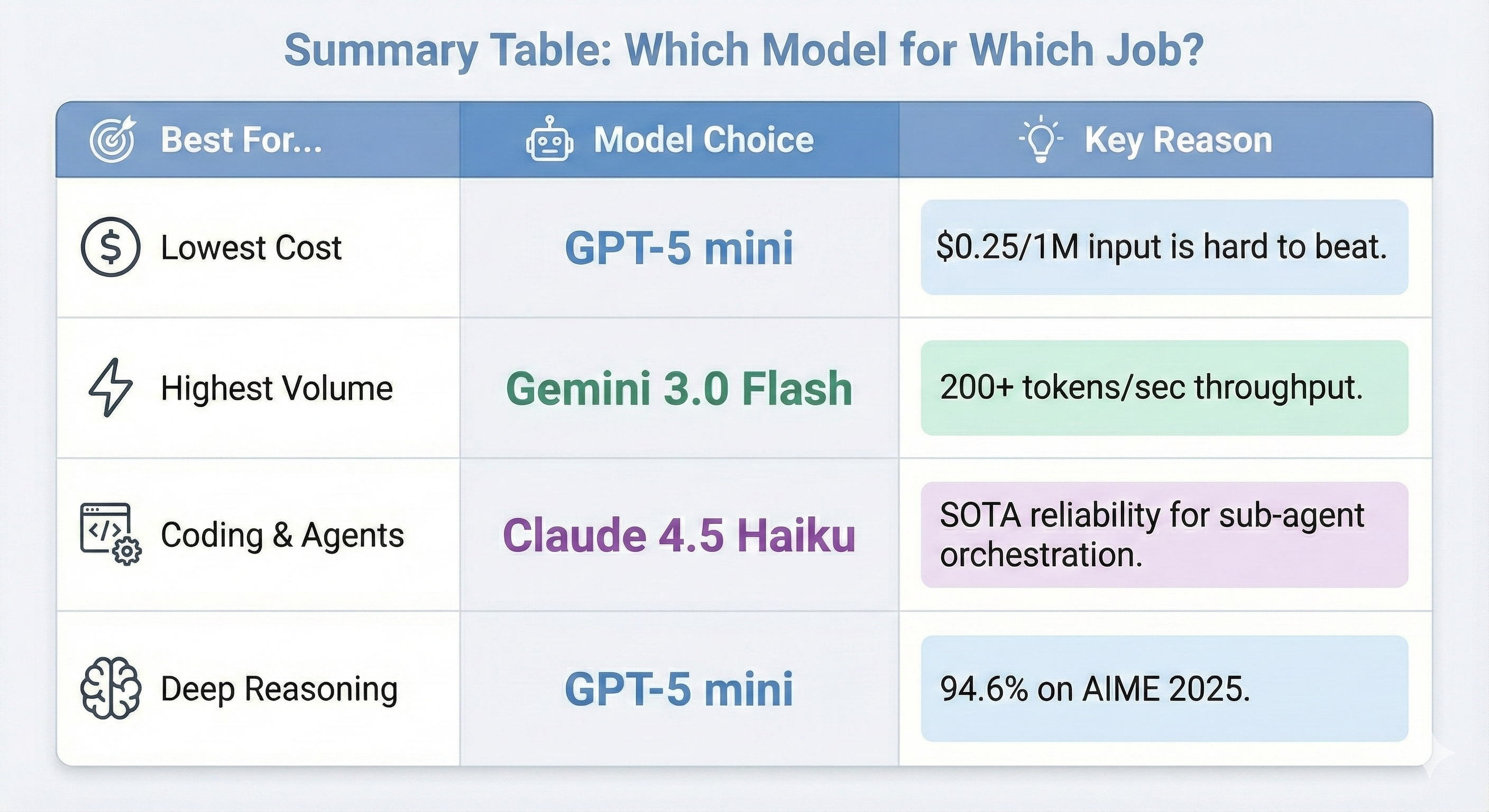 Summary Table: Which Model for Which Job?

| Best For... | Model Choice | Key Reason |
|---|---|---|
| Lowest Cost | GPT-5 mini | \$0.25/1M input is hard to beat. |
| Highest Volume | Gemini 3.0 Flash | 200+ tokens/sec throughput. |
| Coding & Agents | Claude 4.5 Haiku | SOTA reliability for sub-agent orchestration. |
| Deep Reasoning | GPT-5 mini | 94.6% on AIME 2025. |